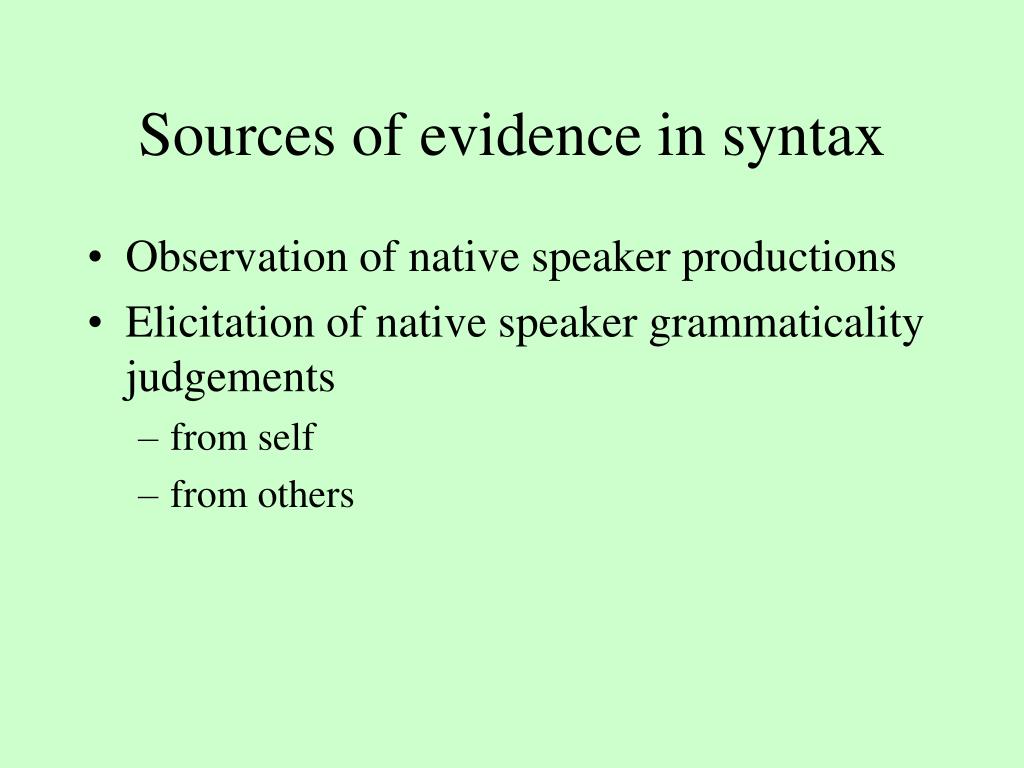 Sources of evidence in syntax

• Observation of native speaker productions
• Elicitation of native speaker grammaticality judgements
– from self
– from others